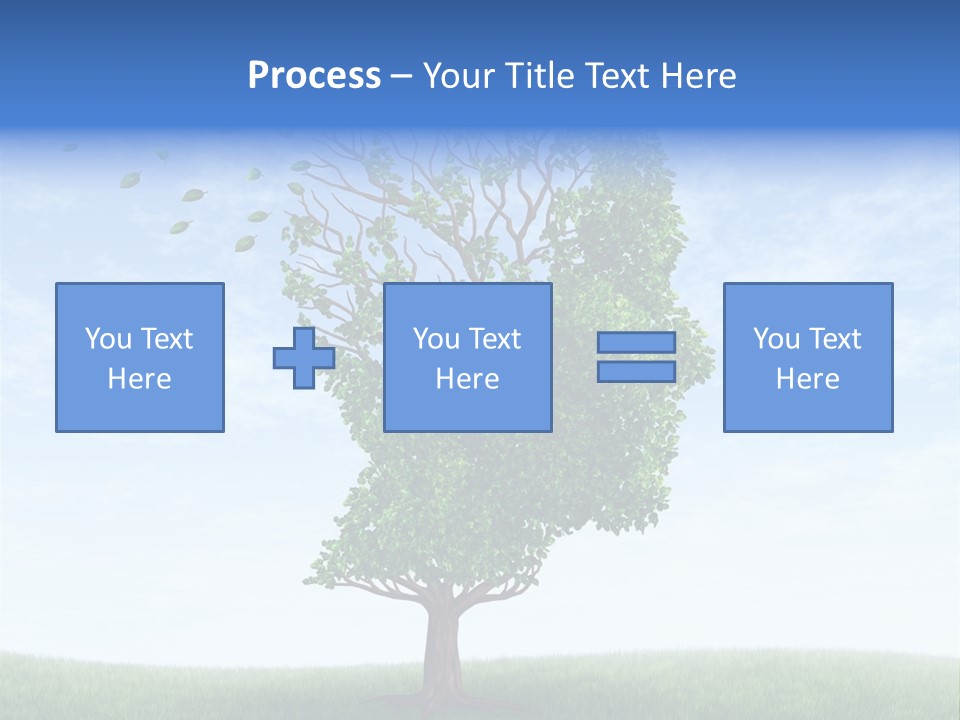 Process – Your Title Text Here

You Text Here

You Text Here

You Text Here